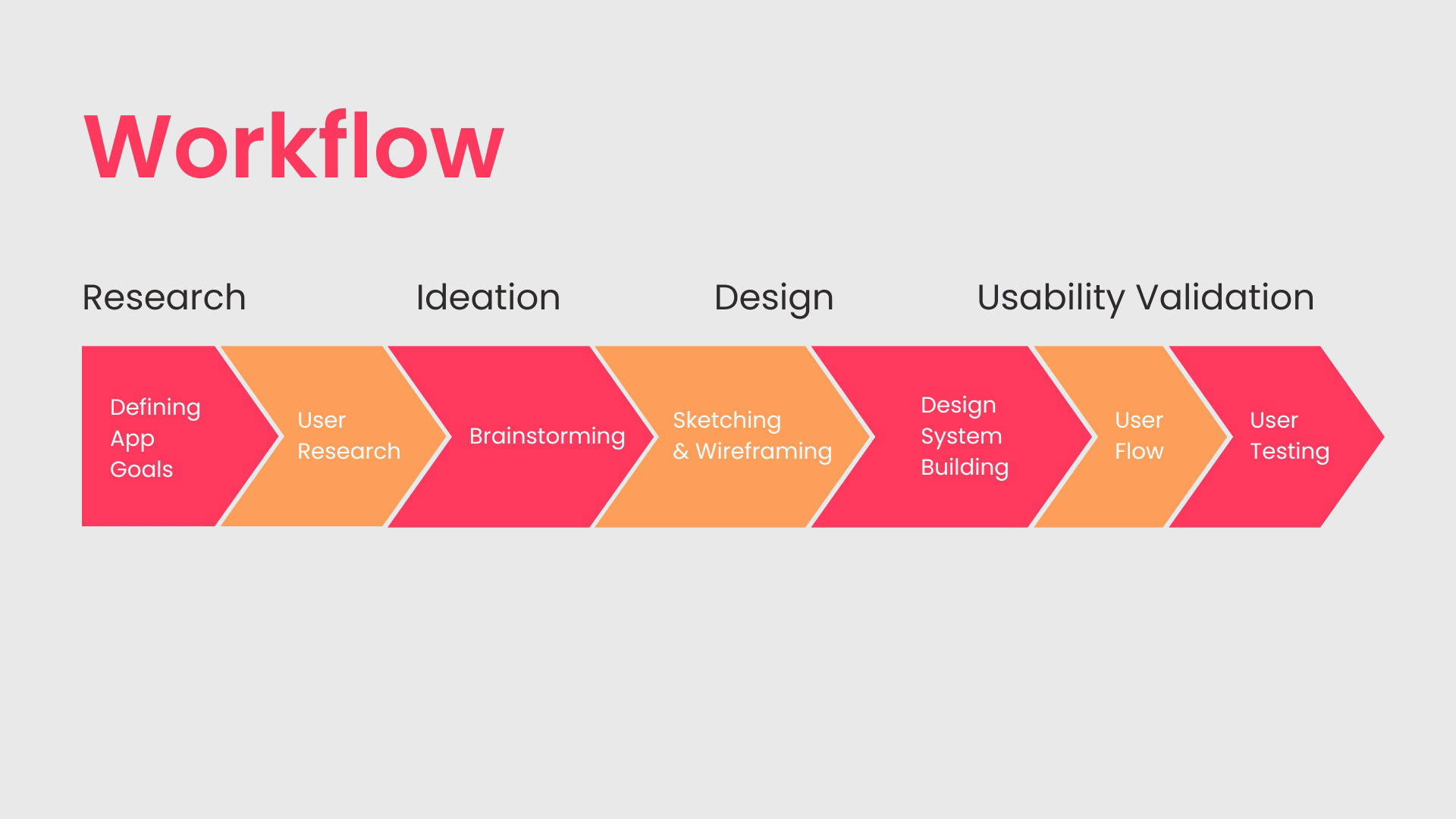 Workflow

Research

Ideation

Design

Usability Validation

Defining App Goals

User Research

Brainstorming

Sketching & Wireframing

Design System Building

User Flow

User Testing